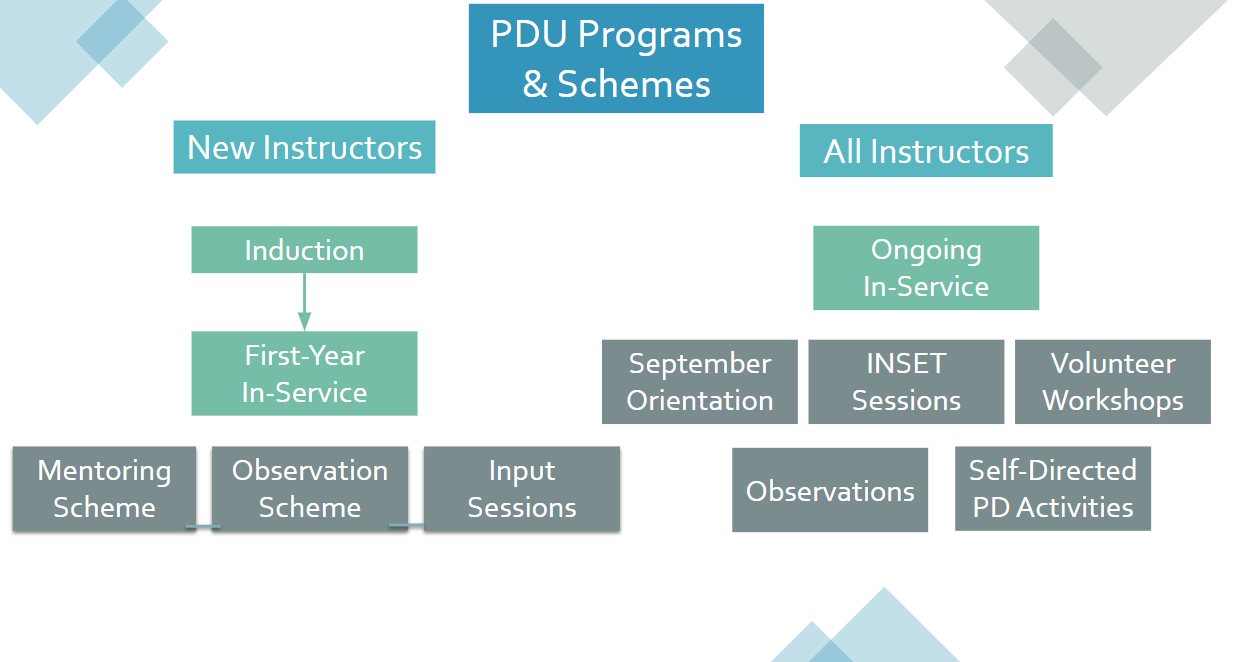 PDU Programs & Schemes

New Instructors

Induction

First-Year In-Service

Mentoring Scheme

Observation Scheme

Input Sessions

All Instructors

Ongoing In-Service

September Orientation

INSET Sessions

Volunteer Workshops

Observations

Self-Directed PD Activities